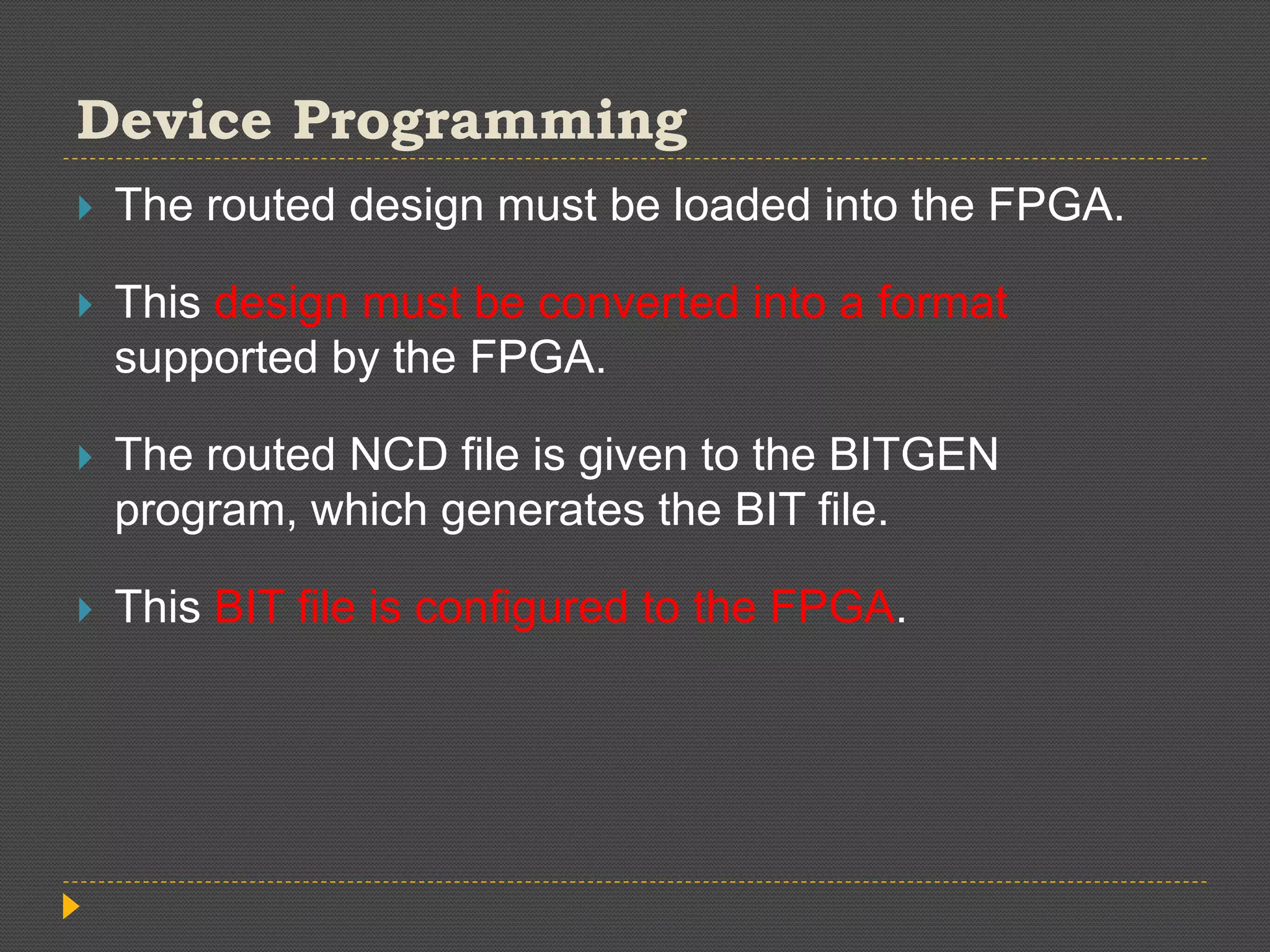 Device Programming

The routed design must be loaded into the FPGA.

This design must be converted into a format supported by the FPGA.

The routed NCD file is given to the BITGEN program, which generates the BIT file.

This BIT file is configured to the FPGA.